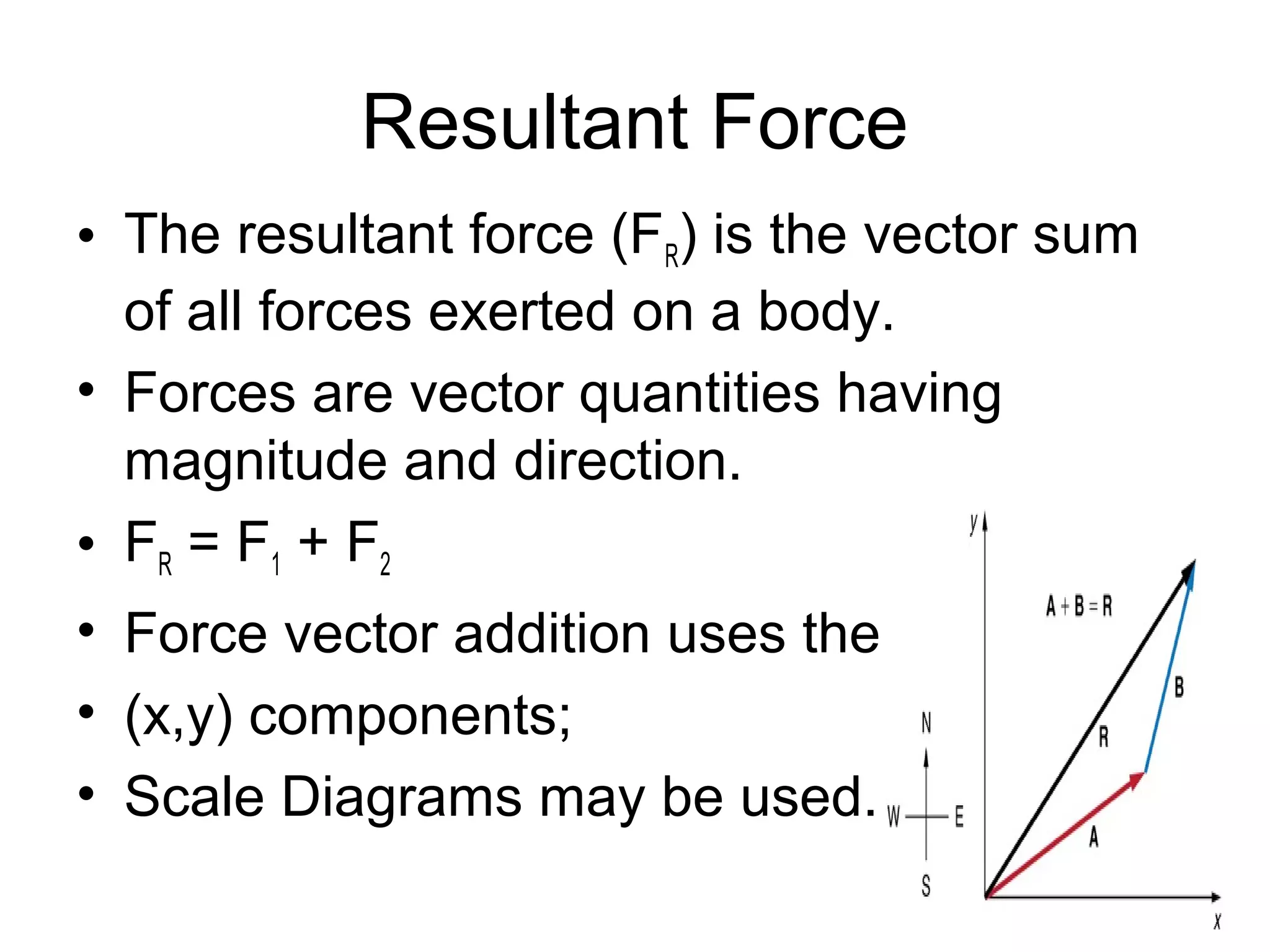 Resultant Force

• The resultant force ($F_R$) is the vector sum of all forces exerted on a body.
• Forces are vector quantities having magnitude and direction.
• $F_R = F_1 + F_2$
• Force vector addition uses the
• (x,y) components;
• Scale Diagrams may be used.

y
A + B = R
B
R
A
x
N
W
E
S